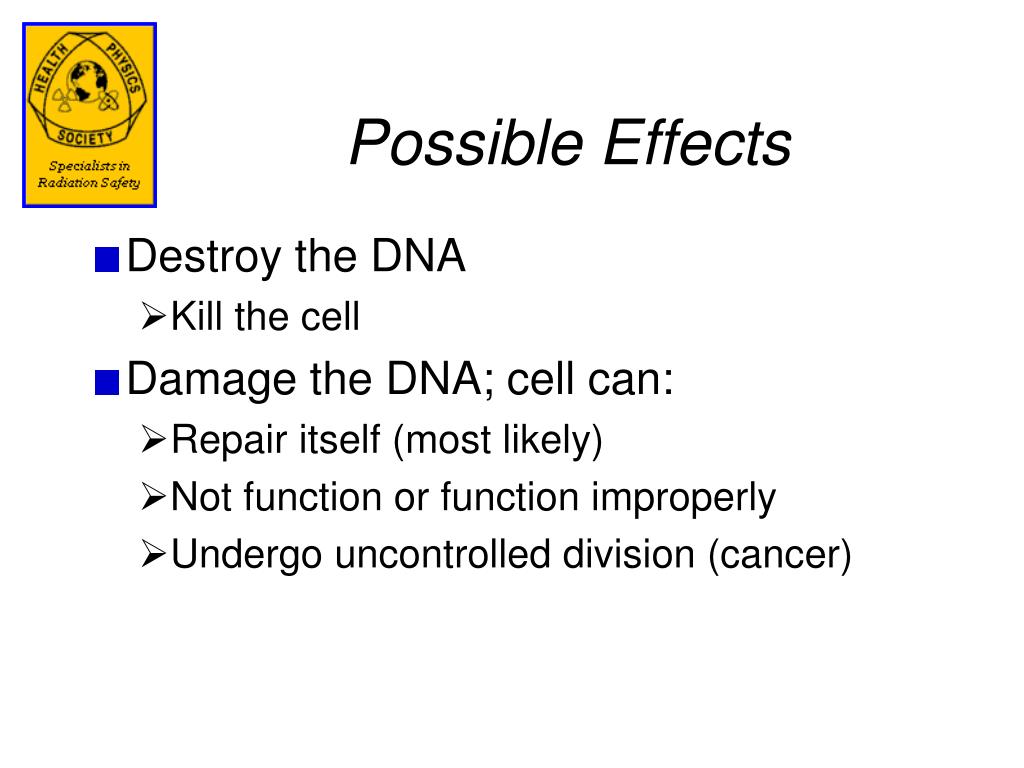 HEALTH PHYSICS SOCIETY
Specialists in Radiation Safety

Possible Effects

Destroy the DNA
Kill the cell

Damage the DNA; cell can:
Repair itself (most likely)
Not function or function improperly
Undergo uncontrolled division (cancer)